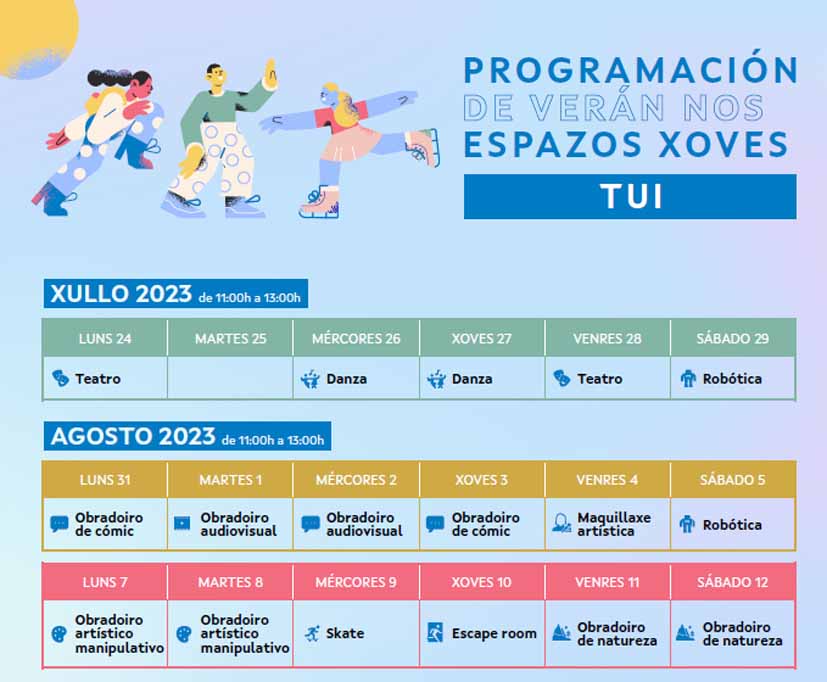 PROGRAMACIÓN DE VERÁN NOS ESPAZOS XOVES

TUI

XULLO 2023 de 11:00h a 13:00h

| LUNS 24 | MARTES 25 | MÉRCORES 26 | XOVES 27 | VENRES 28 | SÁBADO 29 |
|---|---|---|---|---|---|
| Teatro | | Danza | Danza | Teatro | Robótica |

AGOSTO 2023 de 11:00h a 13:00h

| LUNS 31 | MARTES 1 | MÉRCORES 2 | XOVES 3 | VENRES 4 | SÁBADO 5 |
|---|---|---|---|---|---|
| Obradoiro de cómic | Obradoiro audiovisual | Obradoiro audiovisual | Obradoiro de cómic | Maquillaxe artística | Robótica |

| LUNS 7 | MARTES 8 | MÉRCORES 9 | XOVES 10 | VENRES 11 | SÁBADO 12 |
|---|---|---|---|---|---|
| Obradoiro artístico manipulativo | Obradoiro artístico manipulativo | Skate | Escape room | Obradoiro de natureza | Obradoiro de natureza |